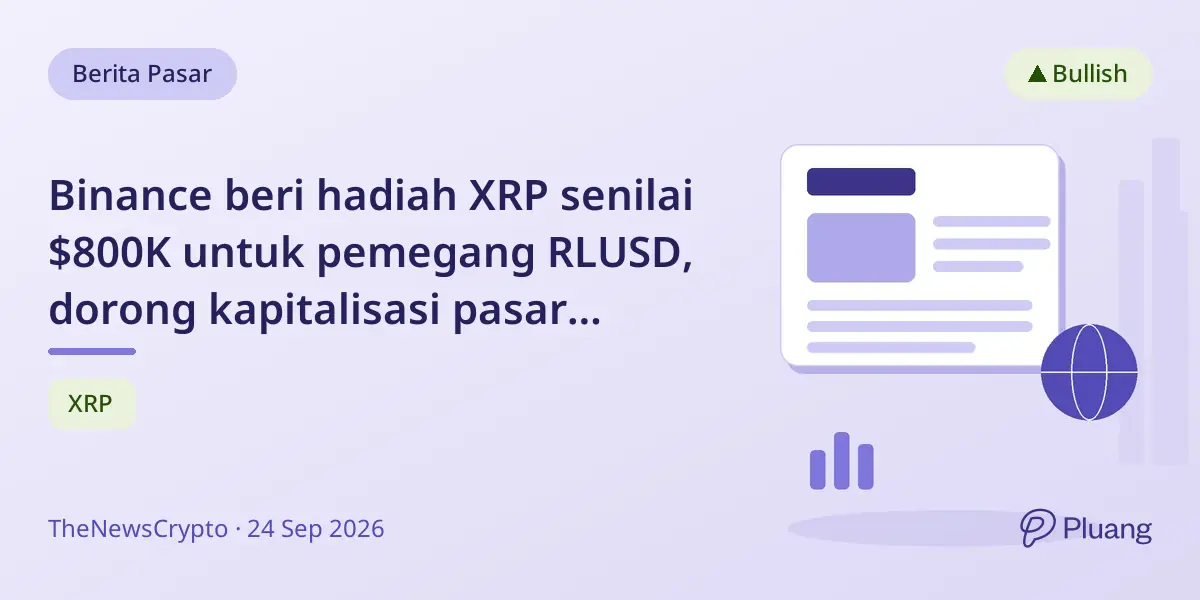 Berita Pasar

▲ Bullish

Binance beri hadiah XRP senilai $800K untuk pemegang RLUSD, dorong kapitalisasi pasar...

XRP

TheNewsCrypto · 24 Sep 2026

Pluang